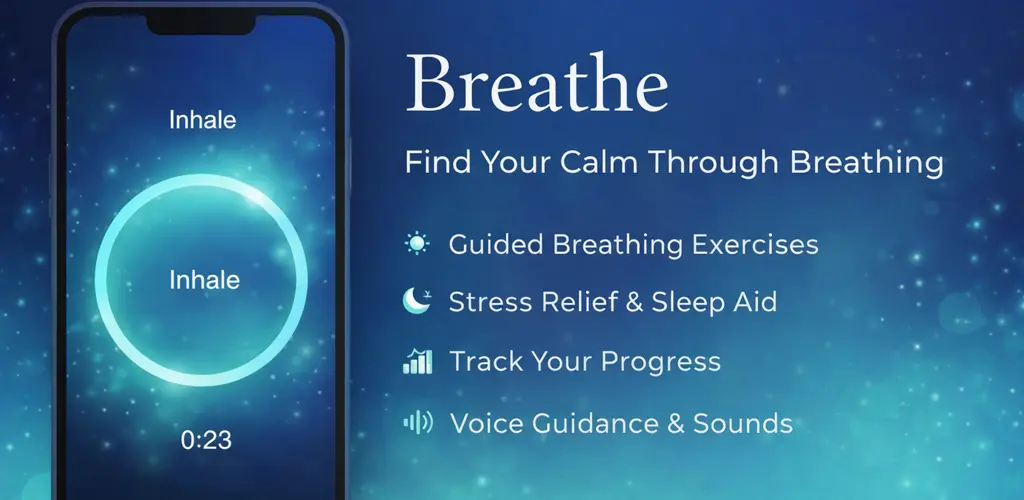 Inhale

Inhale

0:23

Breathe

Find Your Calm Through Breathing

Guided Breathing Exercises

Stress Relief & Sleep Aid

Track Your Progress

Voice Guidance & Sounds